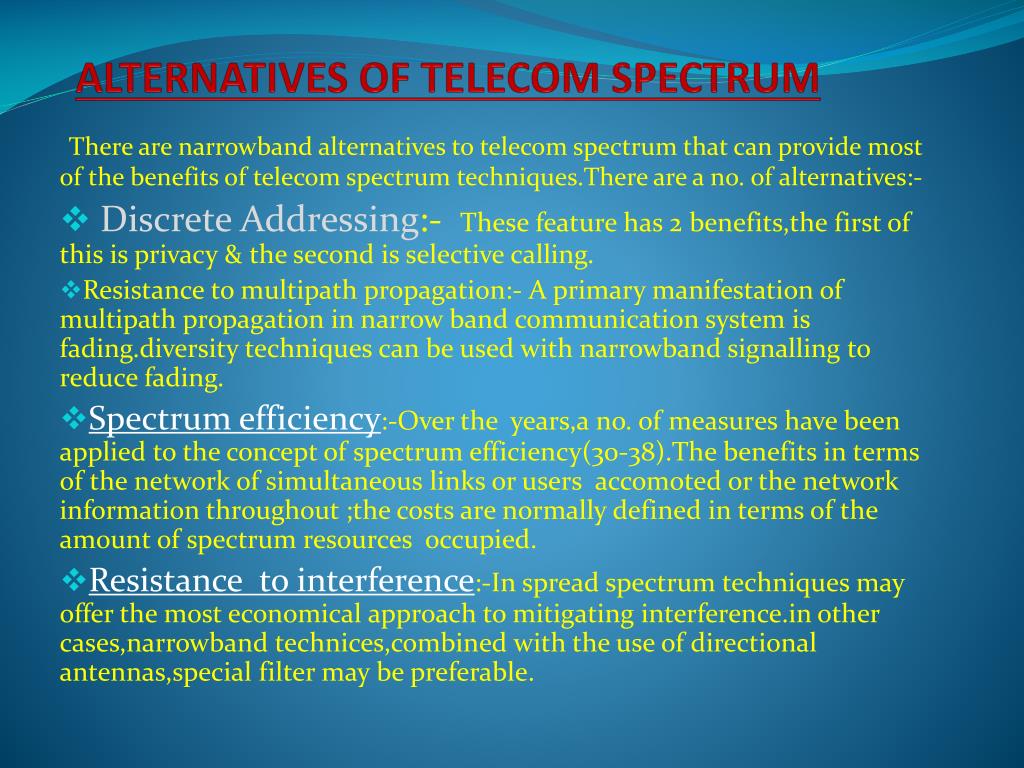 ALTERNATIVES OF TELECOM SPECTRUM

There are narrowband alternatives to telecom spectrum that can provide most of the benefits of telecom spectrum techniques.There are a no. of alternatives:-

❖ Discrete Addressing:- These feature has 2 benefits,the first of this is privacy & the second is selective calling.

❖Resistance to multipath propagation:- A primary manifestation of multipath propagation in narrow band communication system is fading.diversity techniques can be used with narrowband signalling to reduce fading.

❖Spectrum efficiency:-Over the years,a no. of measures have been applied to the concept of spectrum efficiency(30-38).The benefits in terms of the network of simultaneous links or users accomoted or the network information throughout ;the costs are normally defined in terms of the amount of spectrum resources occupied.

❖Resistance to interference:-In spread spectrum techniques may offer the most economical approach to mitigating interference.in other cases,narrowband technices,combined with the use of directional antennas,special filter may be preferable.